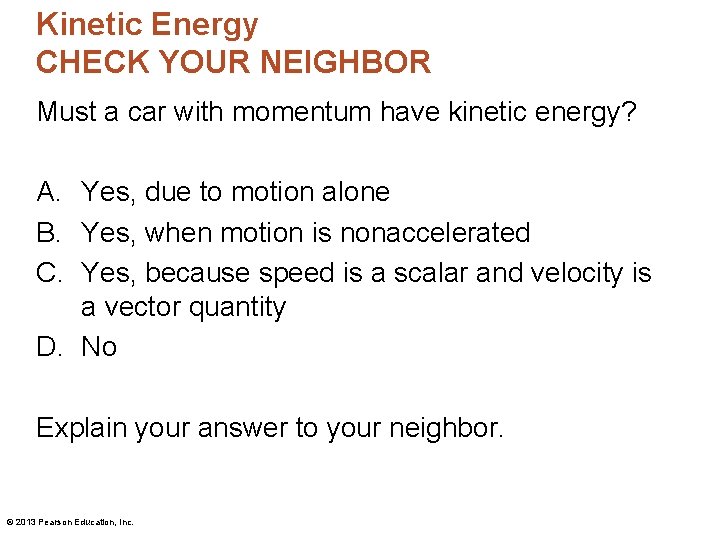 Kinetic Energy
CHECK YOUR NEIGHBOR

Must a car with momentum have kinetic energy?

A. Yes, due to motion alone
B. Yes, when motion is nonaccelerated
C. Yes, because speed is a scalar and velocity is a vector quantity
D. No

Explain your answer to your neighbor.

© 2013 Pearson Education, Inc.